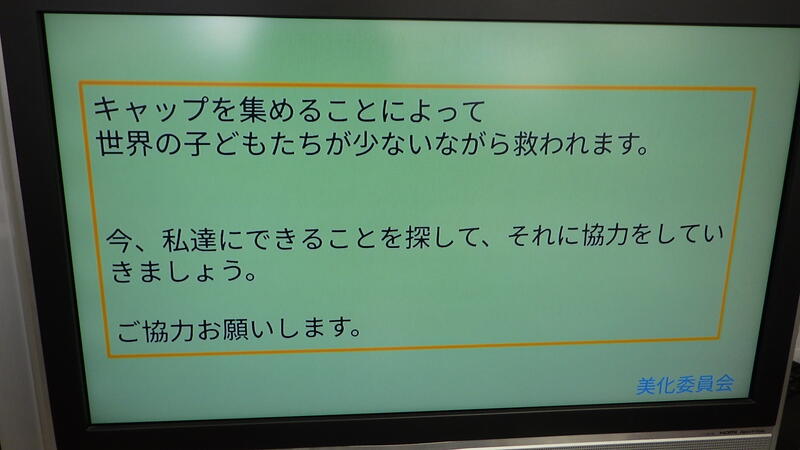 キャップを集めることによって
世界の子どもたちが少ないながら救われます。

今、私達にできることを探して、それに協力をしていきましょう。

ご協力お願いします。

美化委員会